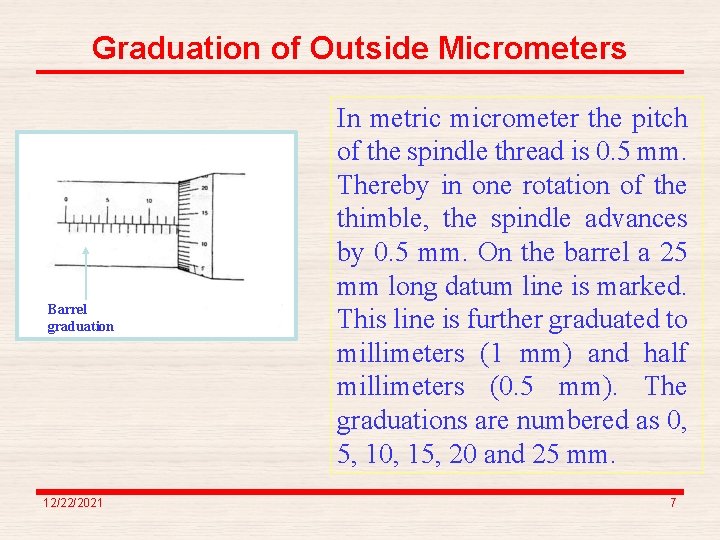 Graduation of Outside Micrometers

0 5 10

20 15 10 5

Barrel graduation

In metric micrometer the pitch of the spindle thread is 0.5 mm. Thereby in one rotation of the thimble, the spindle advances by 0.5 mm. On the barrel a 25 mm long datum line is marked. This line is further graduated to millimeters (1 mm) and half millimeters (0.5 mm). The graduations are numbered as 0, 5, 10, 15, 20 and 25 mm.

12/22/2021

7